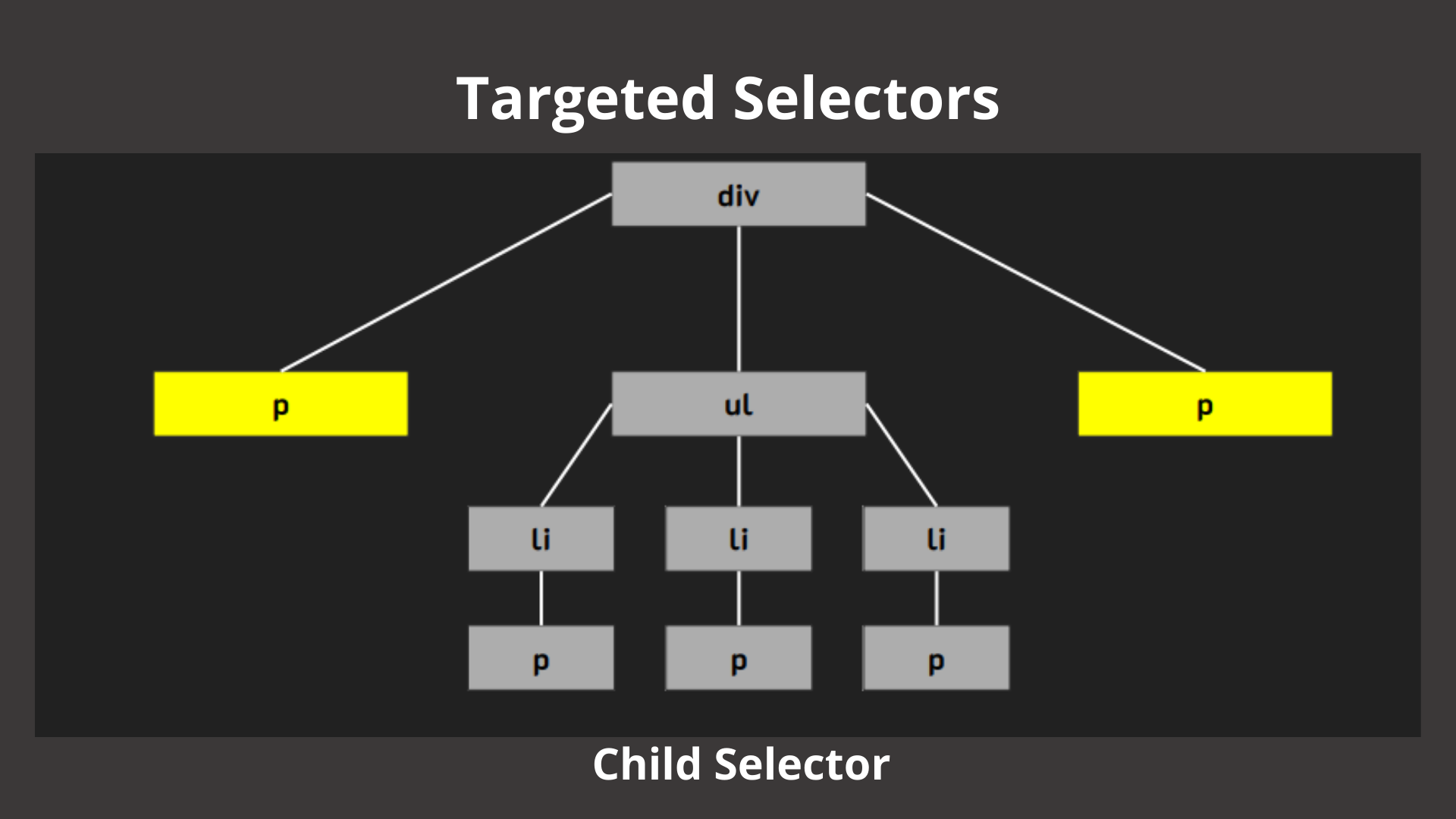 Targeted Selectors

div

p

ul

p

li

li

li

p

p

p

Child Selector